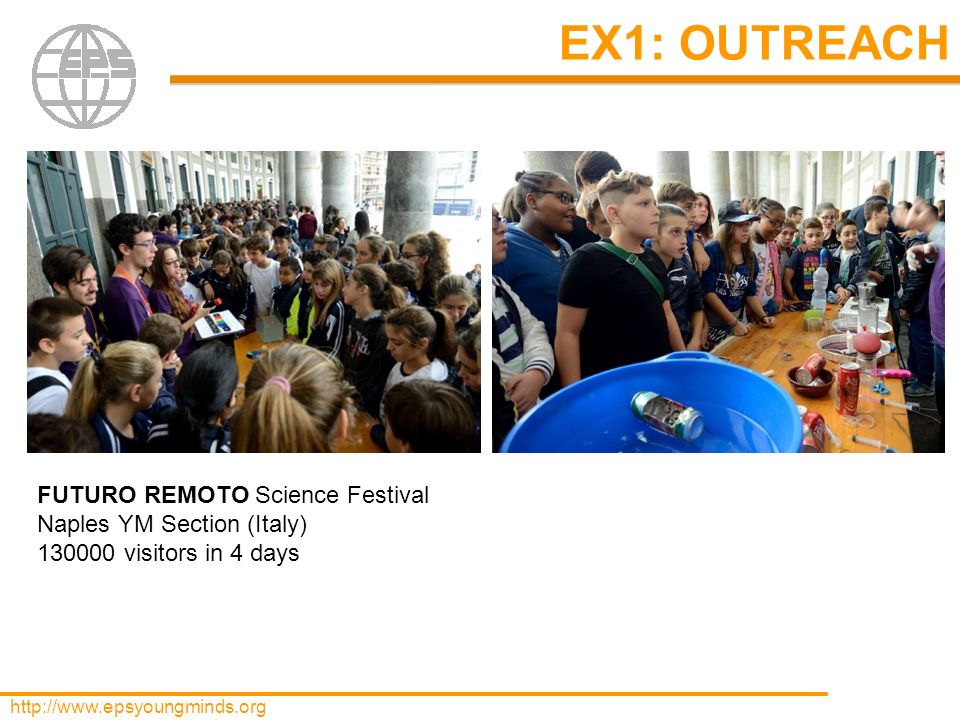 EPS

EX1: OUTREACH

FUTURO REMOTO Science Festival
Naples YM Section (Italy)
130000 visitors in 4 days

http://www.epsyoungminds.org